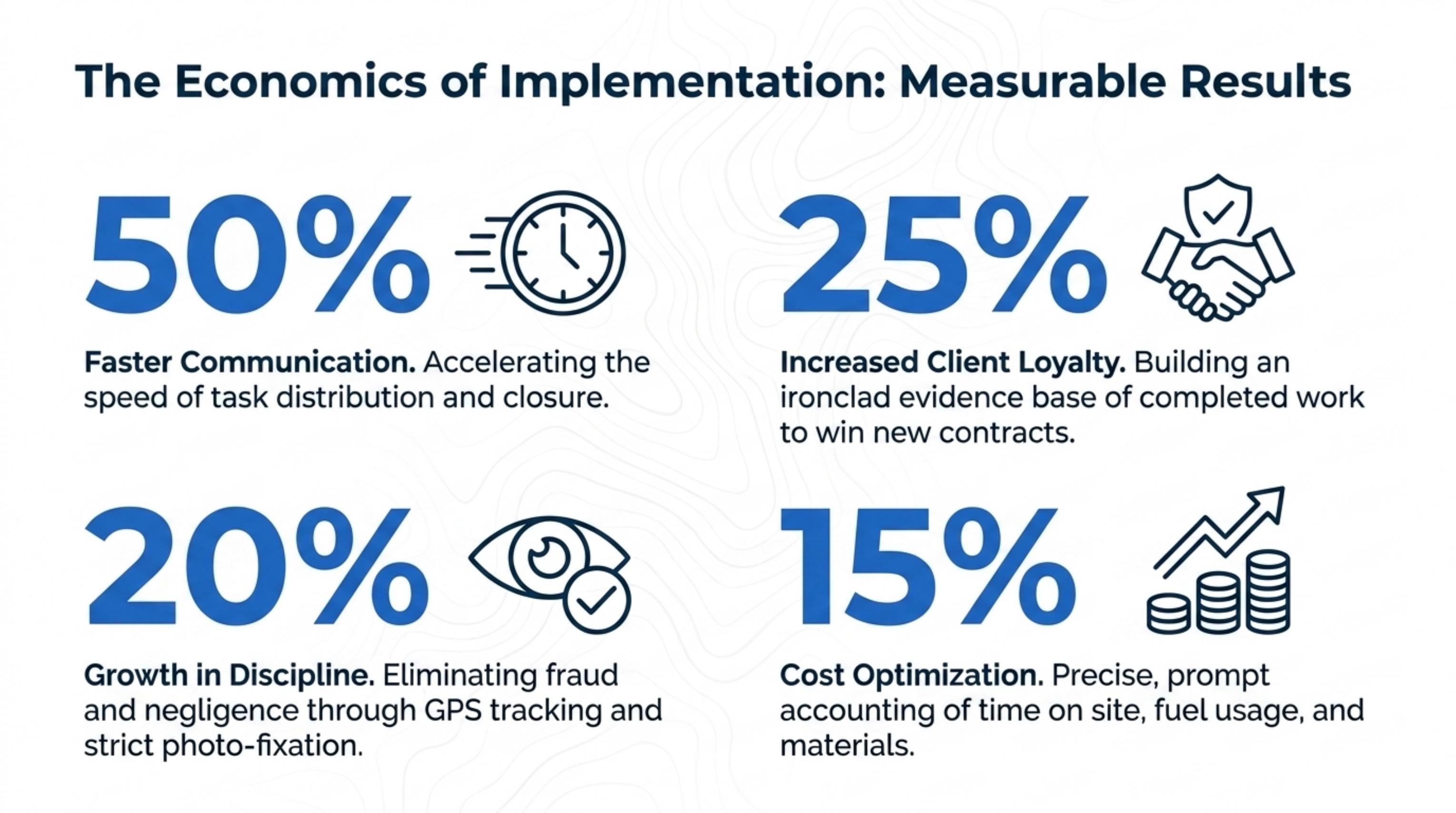 The Economics of Implementation: Measurable Results

50%

Faster Communication. Accelerating the speed of task distribution and closure.

25%

Increased Client Loyalty. Building an ironclad evidence base of completed work to win new contracts.

20%

Growth in Discipline. Eliminating fraud and negligence through GPS tracking and strict photo-fixation.

15%

Cost Optimization. Precise, prompt accounting of time on site, fuel usage, and materials.